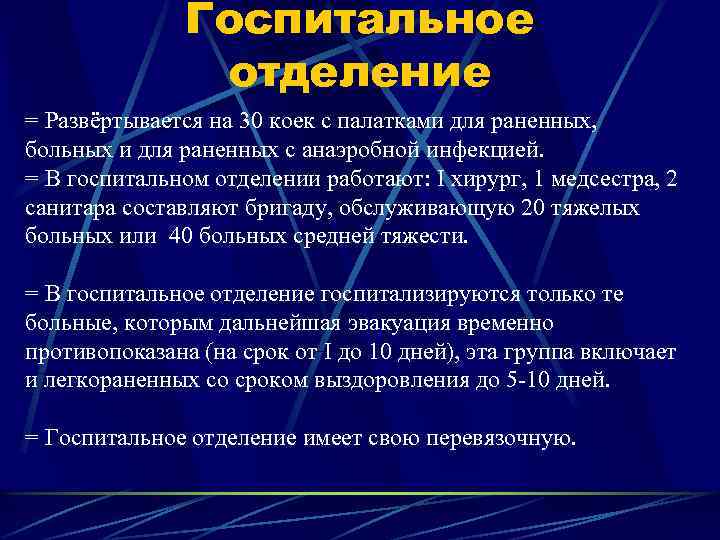 Госпитальное отделение

= Развёртывается на 30 коек с палатками для раненных, больных и для раненных с анаэробной инфекцией.
= В госпитальном отделении работают: I хирург, 1 медсестра, 2 санитара составляют бригаду, обслуживающую 20 тяжелых больных или 40 больных средней тяжести.

= В госпитальное отделение госпитализируются только те больные, которым дальнейшая эвакуация временно противопоказана (на срок от I до 10 дней), эта группа включает и легкораненных со сроком выздоровления до 5-10 дней.

= Госпитальное отделение имеет свою перевязочную.